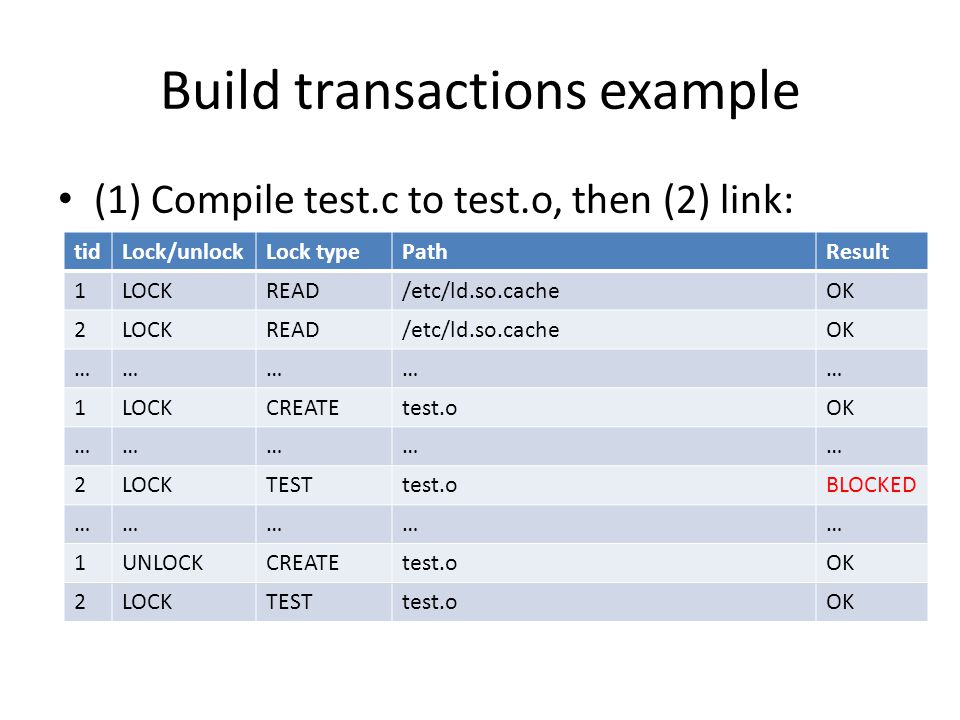 Build transactions example

• (1) Compile test.c to test.o, then (2) link:

| tid | Lock/unlock | Lock type | Path | Result |
|---|---|---|---|---|
| 1 | LOCK | READ | /etc/ld.so.cache | OK |
| 2 | LOCK | READ | /etc/ld.so.cache | OK |
| … | … | … | … | … |
| 1 | LOCK | CREATE | test.o | OK |
| … | … | … | … | … |
| 2 | LOCK | TEST | test.o | BLOCKED |
| … | … | … | … | … |
| 1 | UNLOCK | CREATE | test.o | OK |
| 2 | LOCK | TEST | test.o | OK |